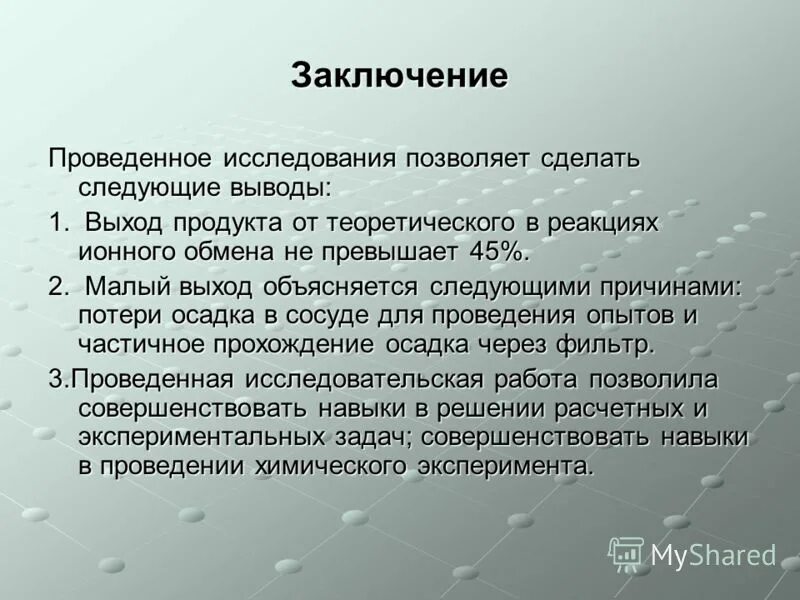 Заключение

Проведенное исследования позволяет сделать следующие выводы:

1. Выход продукта от теоретического в реакциях ионного обмена не превышает 45%.

2. Малый выход объясняется следующими причинами: потери осадка в сосуде для проведения опытов и частичное прохождение осадка через фильтр.

3.Проведенная исследовательская работа позволила совершенствовать навыки в решении расчетных и экспериментальных задач; совершенствовать навыки в проведении химического эксперимента.

MyShared